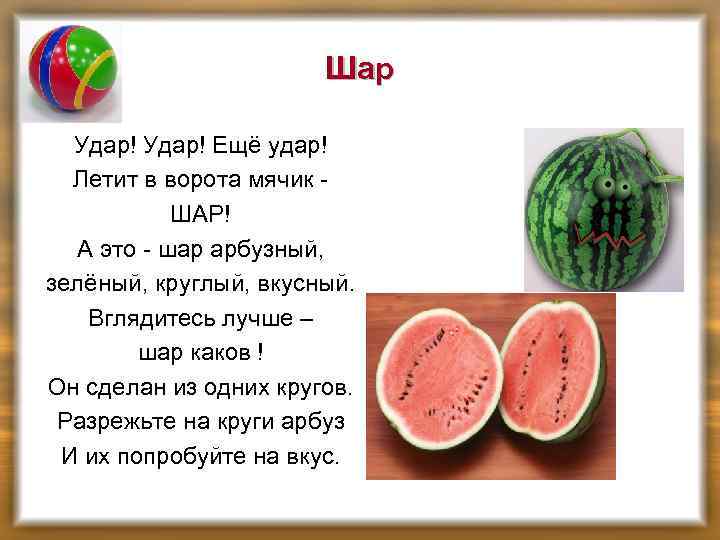 Шар

Удар! Удар! Ещё удар!
Летит в ворота мячик -
ШАР!
А это - шар арбузный,
зелёный, круглый, вкусный.
Вглядитесь лучше –
шар каков !
Он сделан из одних кругов.
Разрежьте на круги арбуз
И их попробуйте на вкус.